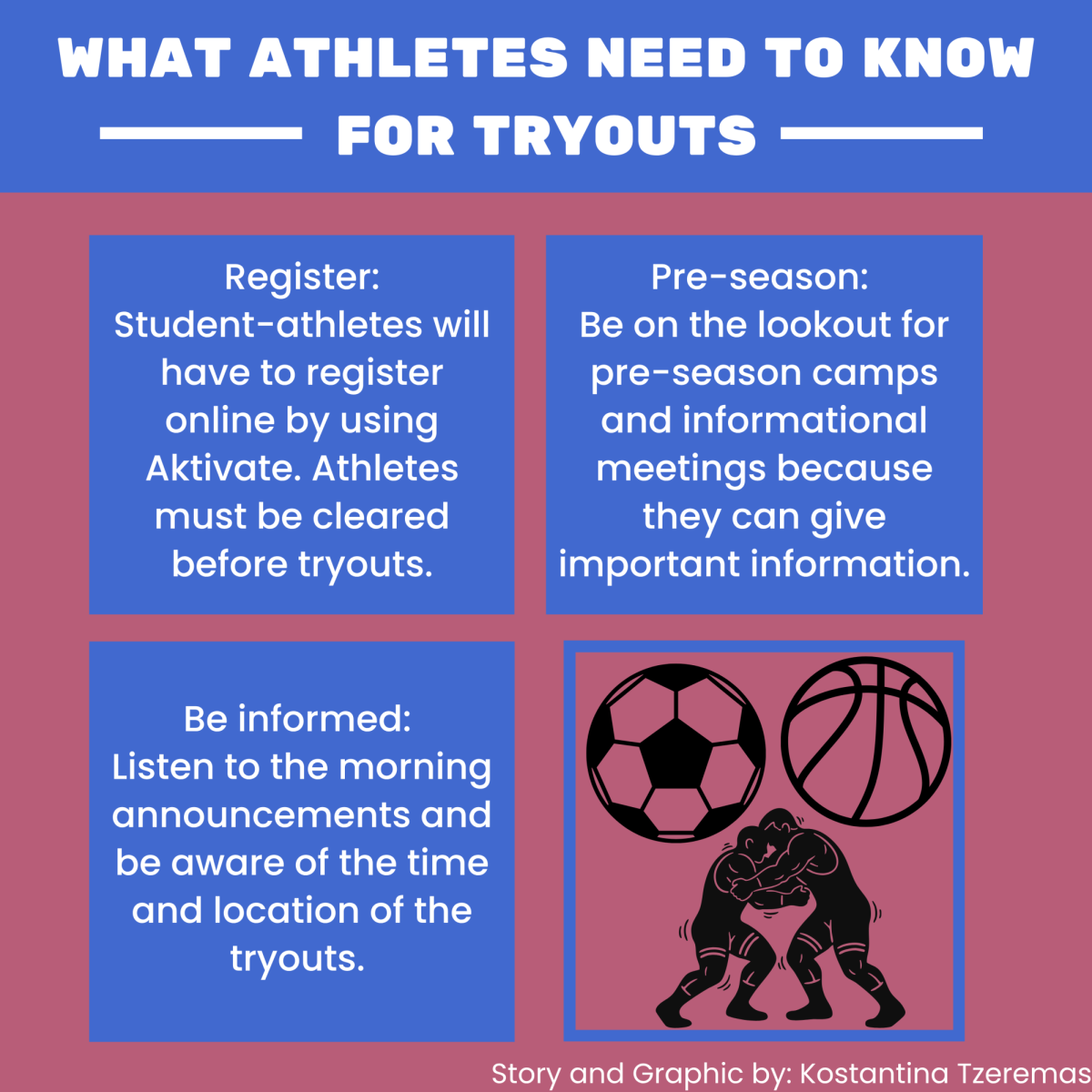 WHAT ATHLETES NEED TO KNOW FOR TRYOUTS

Register:
Student-athletes will have to register online by using Aktivate. Athletes must be cleared before tryouts.

Pre-season:
Be on the lookout for pre-season camps and informational meetings because they can give important information.

Be informed:
Listen to the morning announcements and be aware of the time and location of the tryouts.

Story and Graphic by: Kostantina Tzeremas